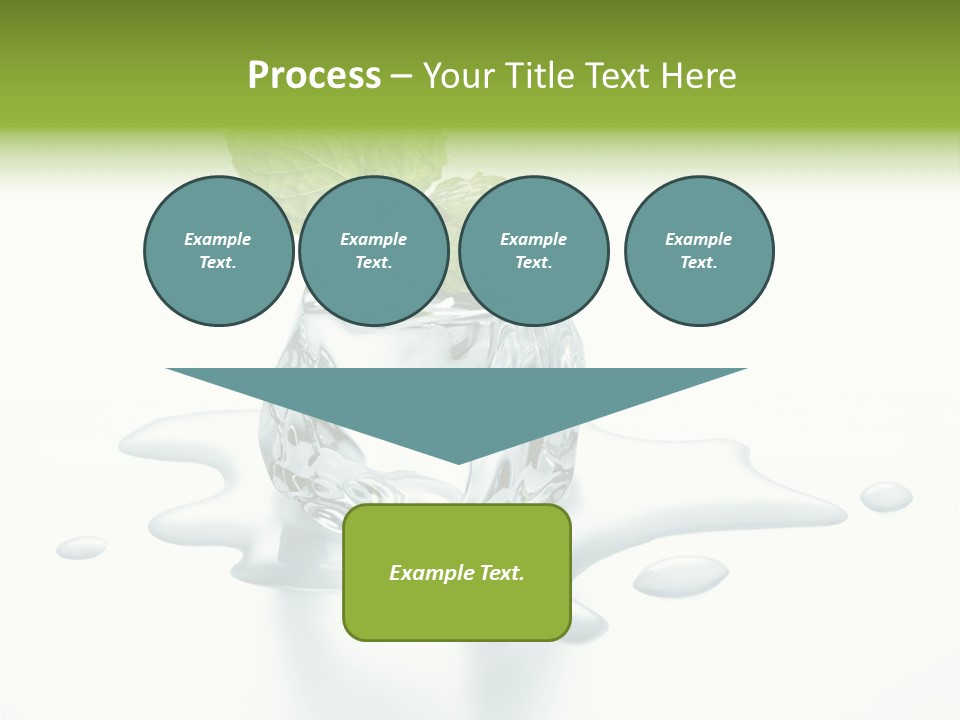 Process – Your Title Text Here

Example Text.

Example Text.

Example Text.

Example Text.

Example Text.